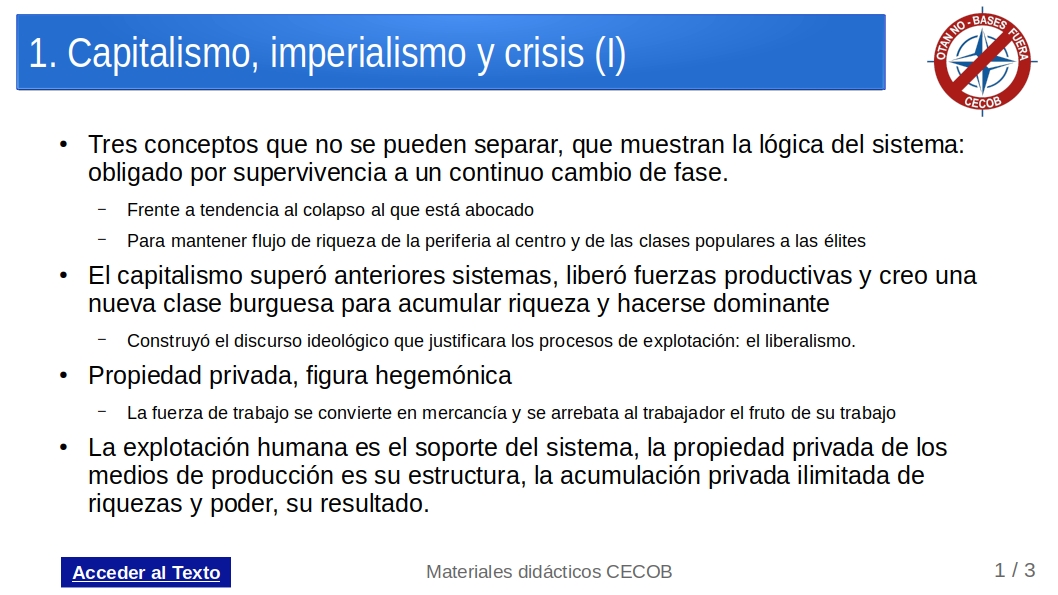 1. Capitalismo, imperialismo y crisis (I)

OTAN NO - BASES FUERA
CECOB

• Tres conceptos que no se pueden separar, que muestran la lógica del sistema: obligado por supervivencia a un continuo cambio de fase.

– Frente a tendencia al colapso al que está abocado

– Para mantener flujo de riqueza de la periferia al centro y de las clases populares a las élites

• El capitalismo superó anteriores sistemas, liberó fuerzas productivas y creo una nueva clase burguesa para acumular riqueza y hacerse dominante

– Construyó el discurso ideológico que justificara los procesos de explotación: el liberalismo.

• Propiedad privada, figura hegemónica

– La fuerza de trabajo se convierte en mercancía y se arrebata al trabajador el fruto de su trabajo

• La explotación humana es el soporte del sistema, la propiedad privada de los medios de producción es su estructura, la acumulación privada ilimitada de riquezas y poder, su resultado.

Acceder al Texto

Materiales didácticos CECOB

1 / 3